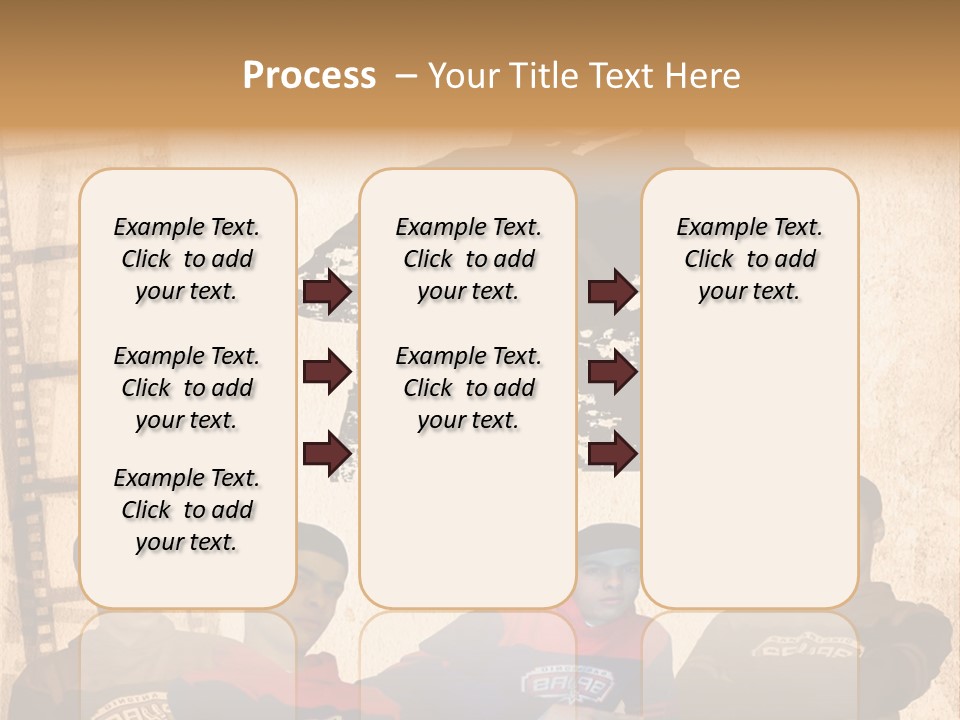 Process – Your Title Text Here

Example Text. Click to add your text.

Example Text. Click to add your text.

Example Text. Click to add your text.

Example Text. Click to add your text.

Example Text. Click to add your text.

Example Text. Click to add your text.